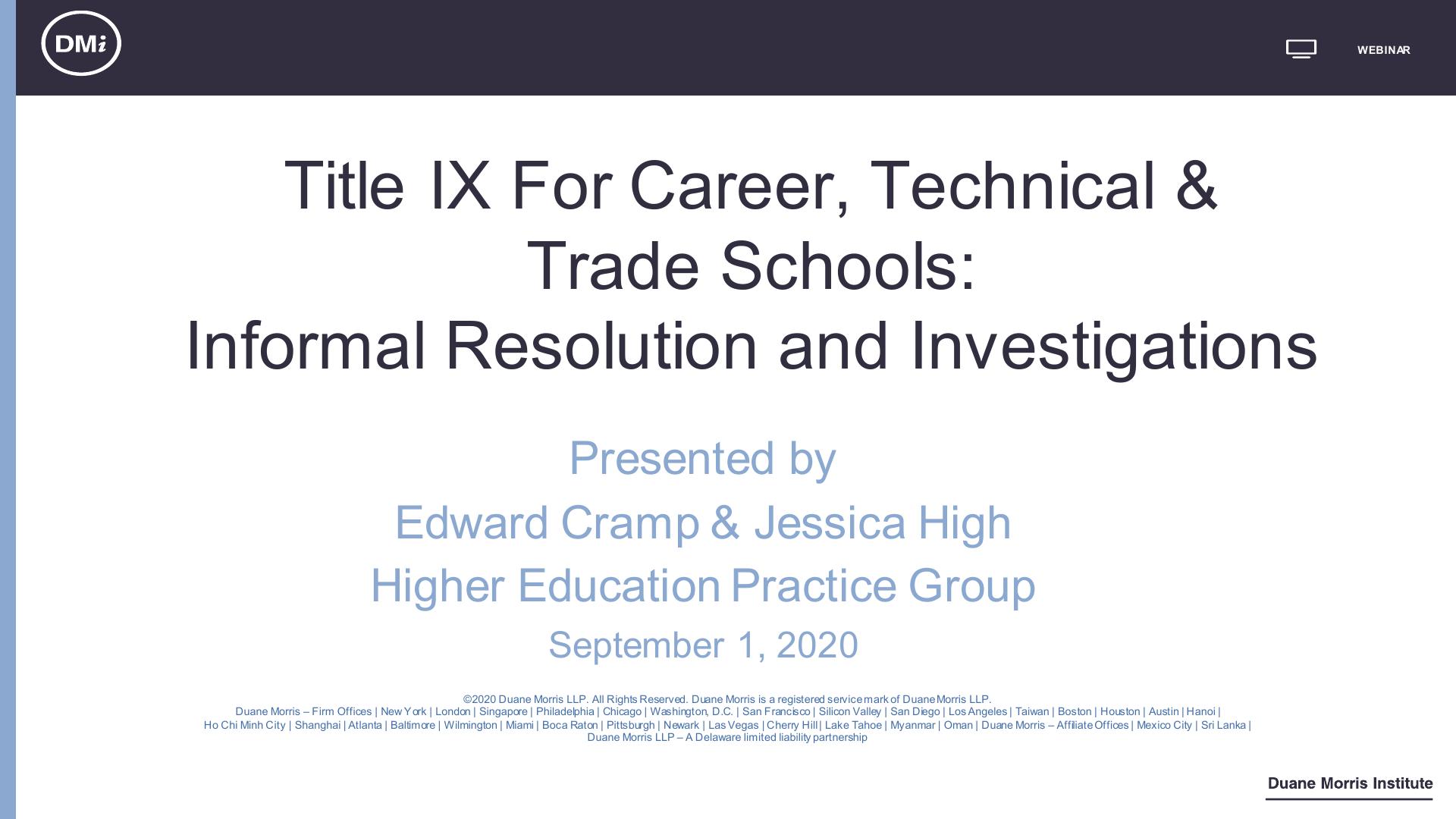 DMi

WEBINAR

Title IX For Career, Technical & Trade Schools:
Informal Resolution and Investigations

Presented by
Edward Cramp & Jessica High
Higher Education Practice Group
September 1, 2020

©2020 Duane Morris LLP. All Rights Reserved. Duane Morris is a registered service mark of Duane Morris LLP.
Duane Morris – Firm Offices | New York | London | Singapore | Philadelphia | Chicago | Washington, D.C. | San Francisco | Silicon Valley | San Diego | Los Angeles | Taiwan | Boston | Houston | Austin | Hanoi | Ho Chi Minh City | Shanghai | Atlanta | Baltimore | Wilmington | Miami | Boca Raton | Pittsburgh | Newark | Las Vegas | Cherry Hill | Lake Tahoe | Myanmar | Oman | Duane Morris – Affiliate Offices | Mexico City | Sri Lanka |
Duane Morris LLP – A Delaware limited liability partnership

Duane Morris Institute